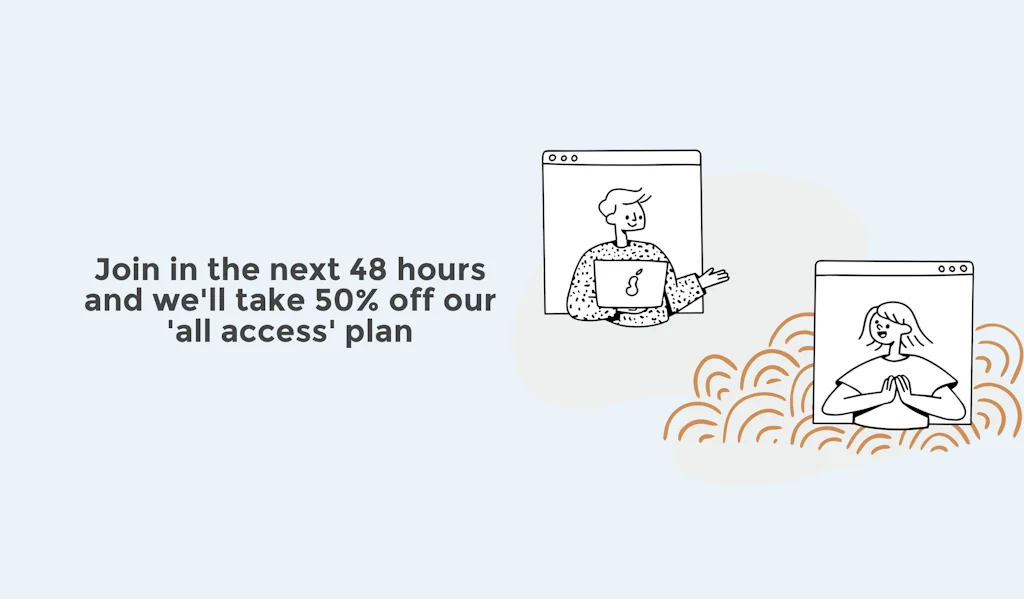 Join in the next 48 hours and we'll take 50% off our 'all access' plan